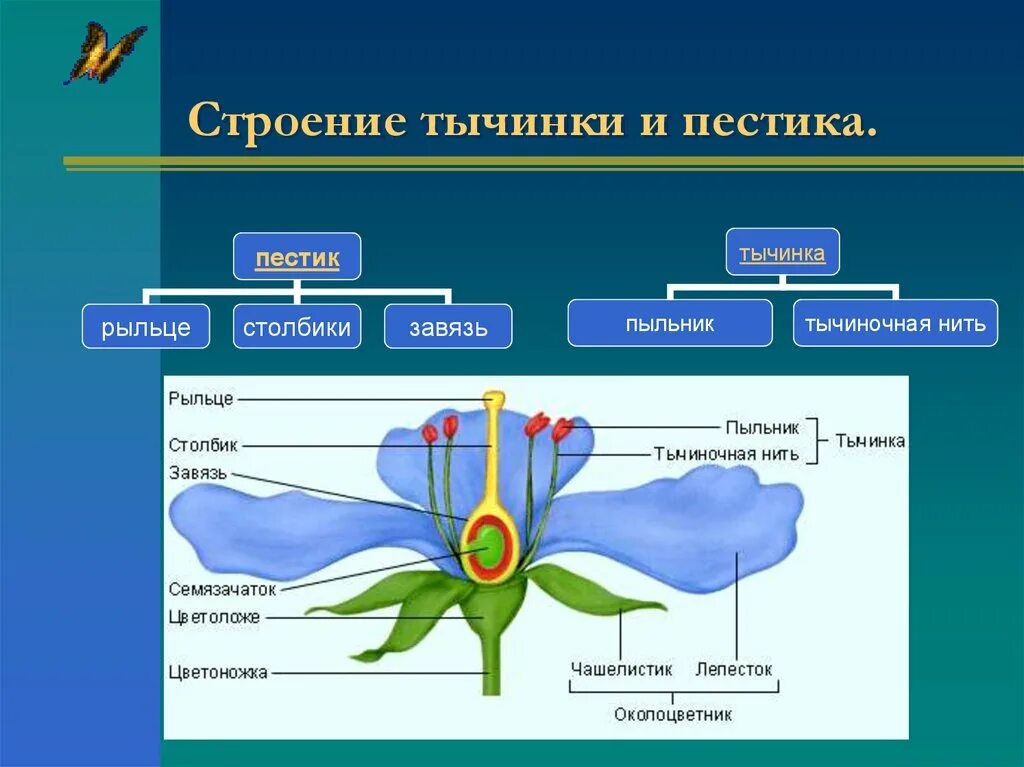 Строение тычинки и пестика.

пестик

рыльце

столбики

завязь

тычинка

пыльник

тычиночная нить

Рыльце

Столбик

Завязь

Семязачаток

Цветоложе

Цветоножка

Пыльник

Тычиночная нить

Тычинка

Чашелистик

Лепесток

Околоцветник